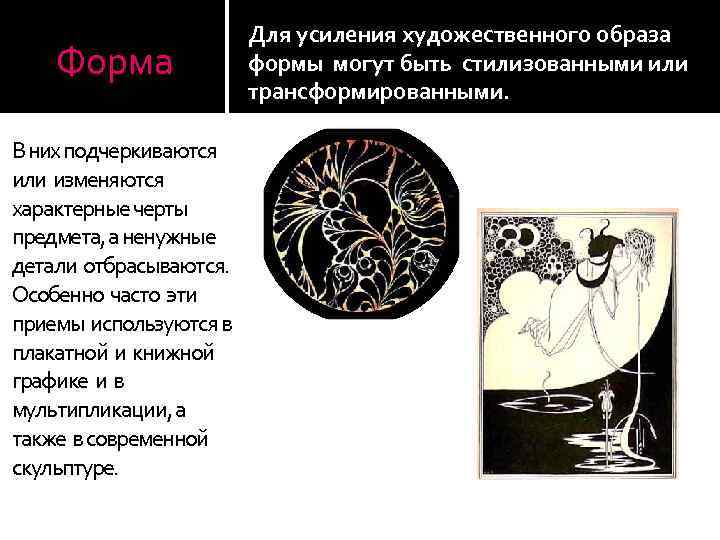 Форма

Для усиления художественного образа формы могут быть стилизованными или трансформированными.

В них подчеркиваются или изменяются характерные черты предмета, а ненужные детали отбрасываются. Особенно часто эти приемы используются в плакатной и книжной графике и в мультипликации, а также в современной скульптуре.